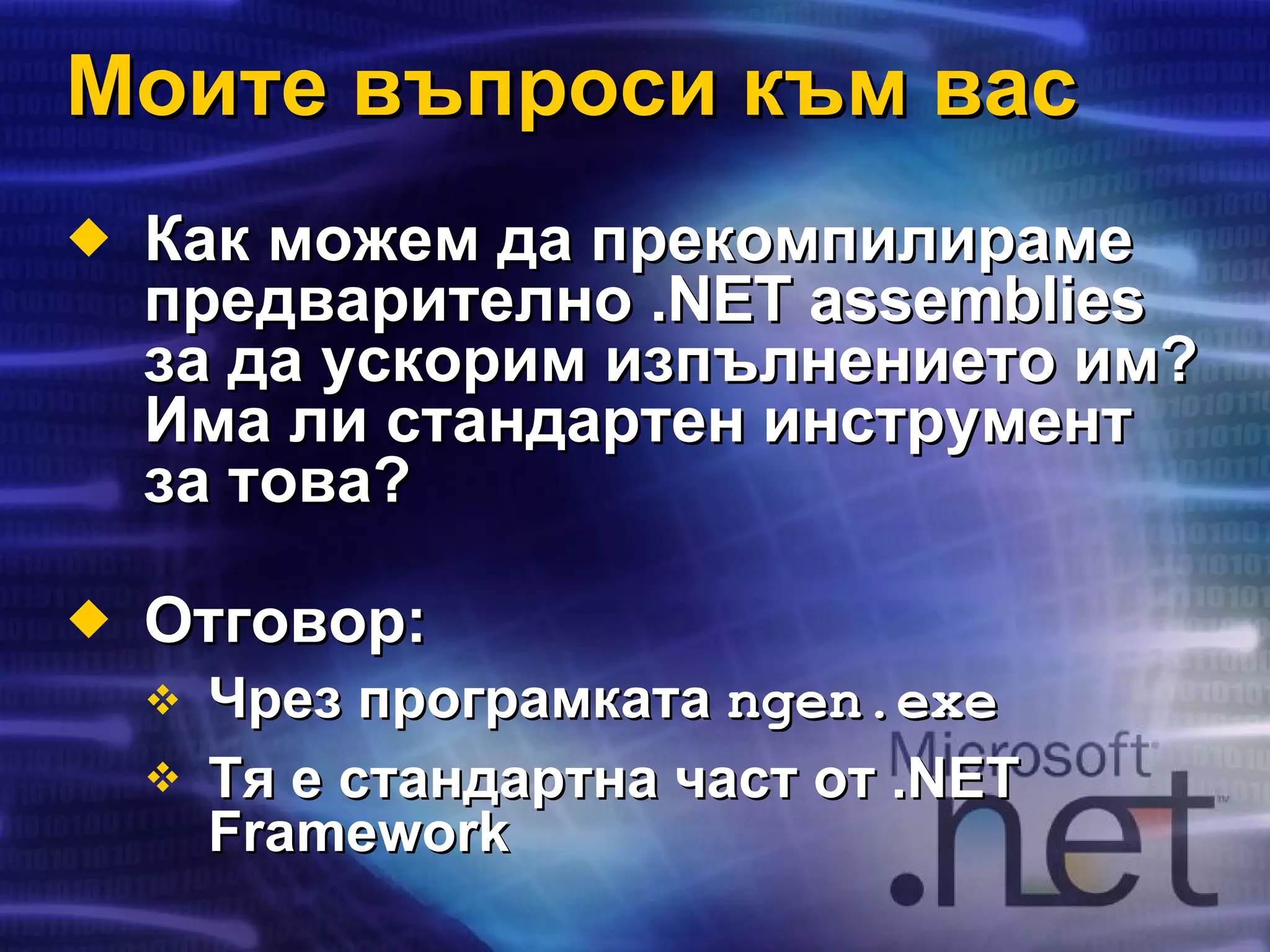 Моите въпроси към вас

Как можем да прекомпилираме предварително .NET assemblies за да ускорим изпълнението им? Има ли стандартен инструмент за това?

Отговор:

Чрез програмката ngen.exe

Тя е стандартна част от .NET Framework

Microsoft .net